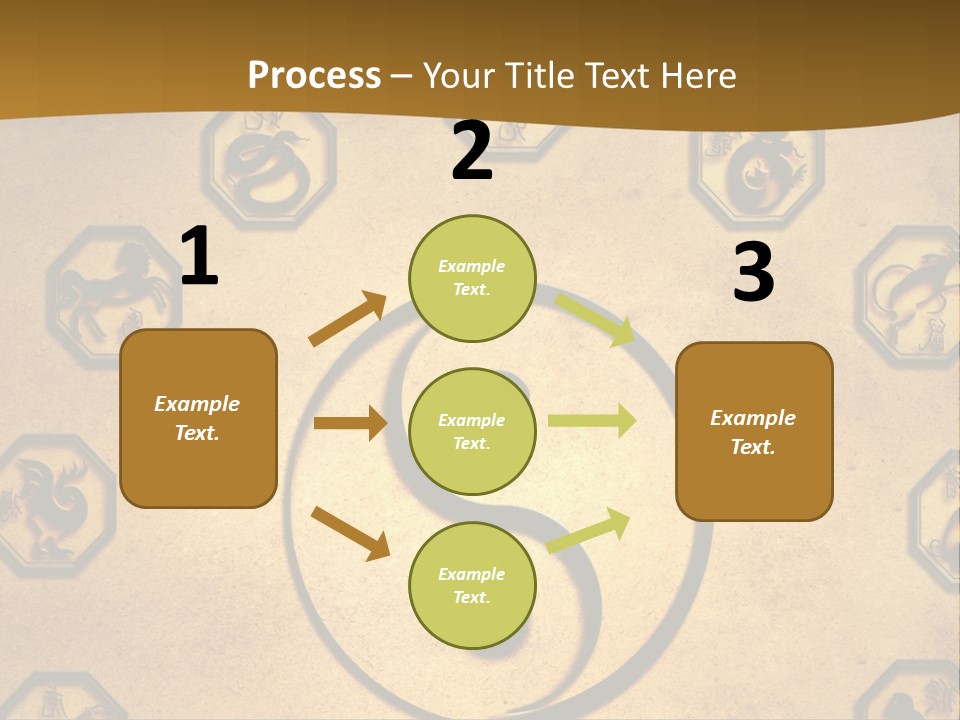 Process – Your Title Text Here

1

Example Text.

2

Example Text.

Example Text.

Example Text.

3

Example Text.